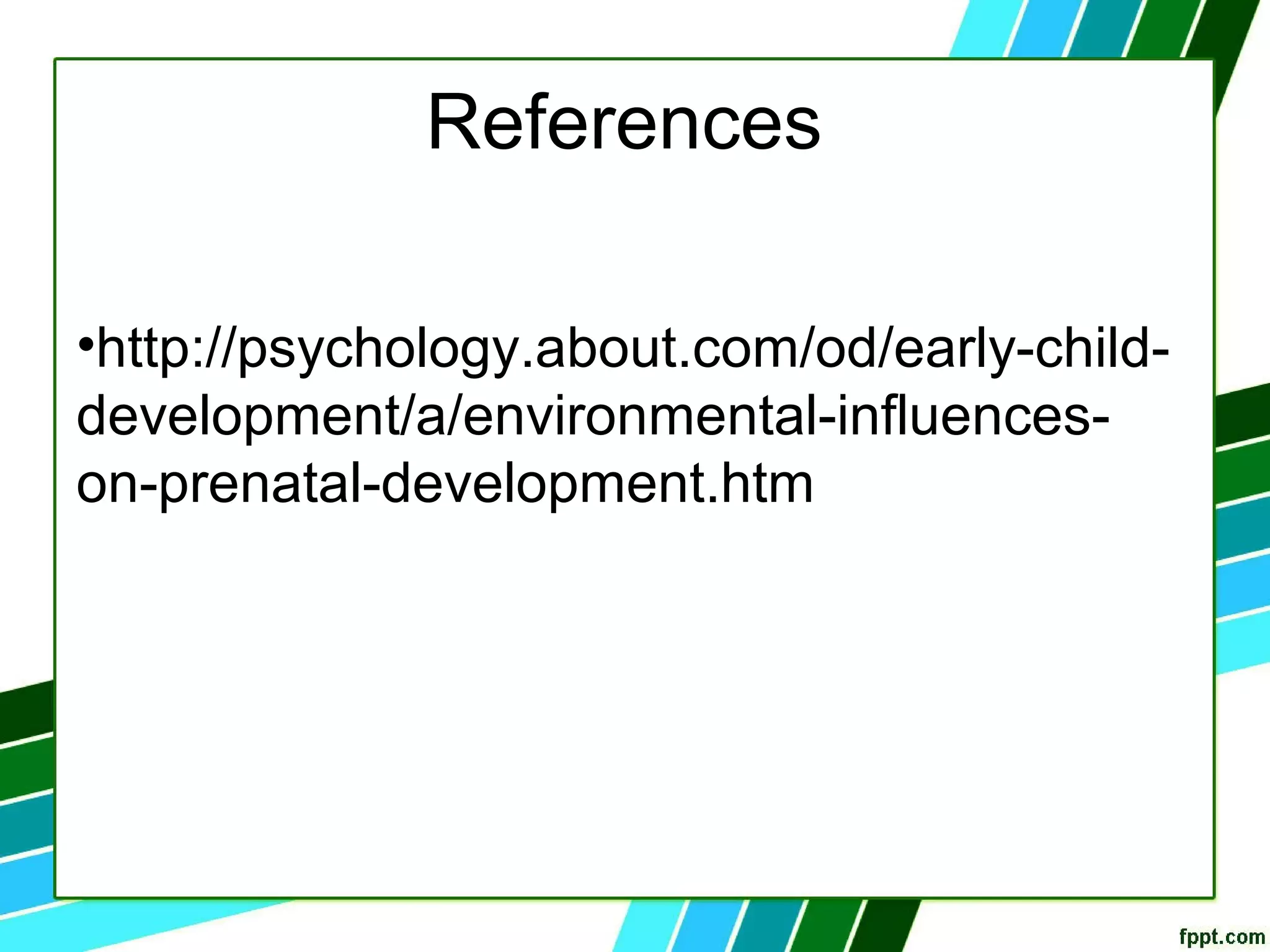 References

•http://psychology.about.com/od/early-child-development/a/environmental-influences-on-prenatal-development.htm

fppt.com